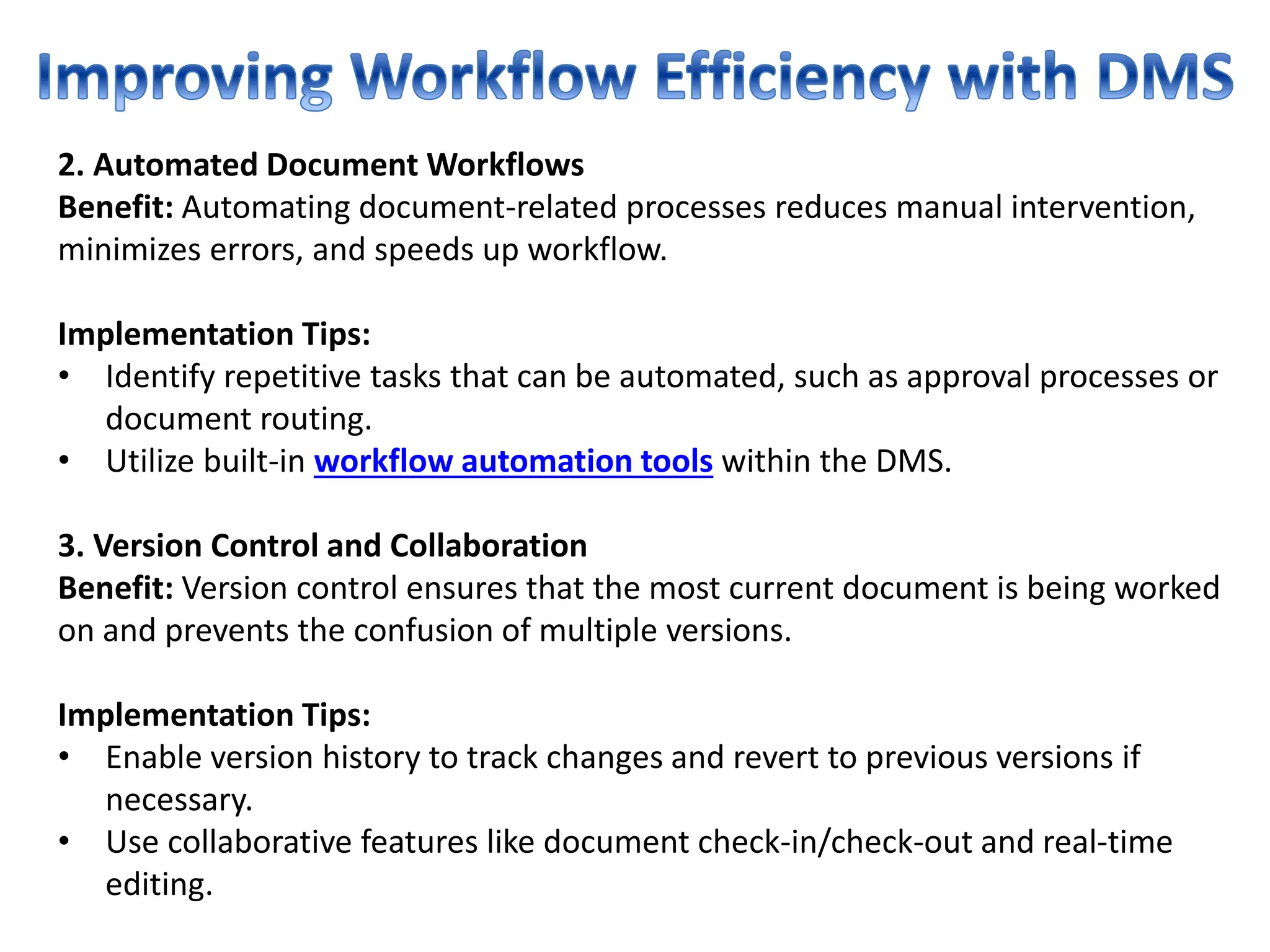 Improving Workflow Efficiency with DMS

2. Automated Document Workflows
Benefit: Automating document-related processes reduces manual intervention, minimizes errors, and speeds up workflow.

Implementation Tips:
• Identify repetitive tasks that can be automated, such as approval processes or document routing.
• Utilize built-in workflow automation tools within the DMS.

3. Version Control and Collaboration
Benefit: Version control ensures that the most current document is being worked on and prevents the confusion of multiple versions.

Implementation Tips:
• Enable version history to track changes and revert to previous versions if necessary.
• Use collaborative features like document check-in/check-out and real-time editing.